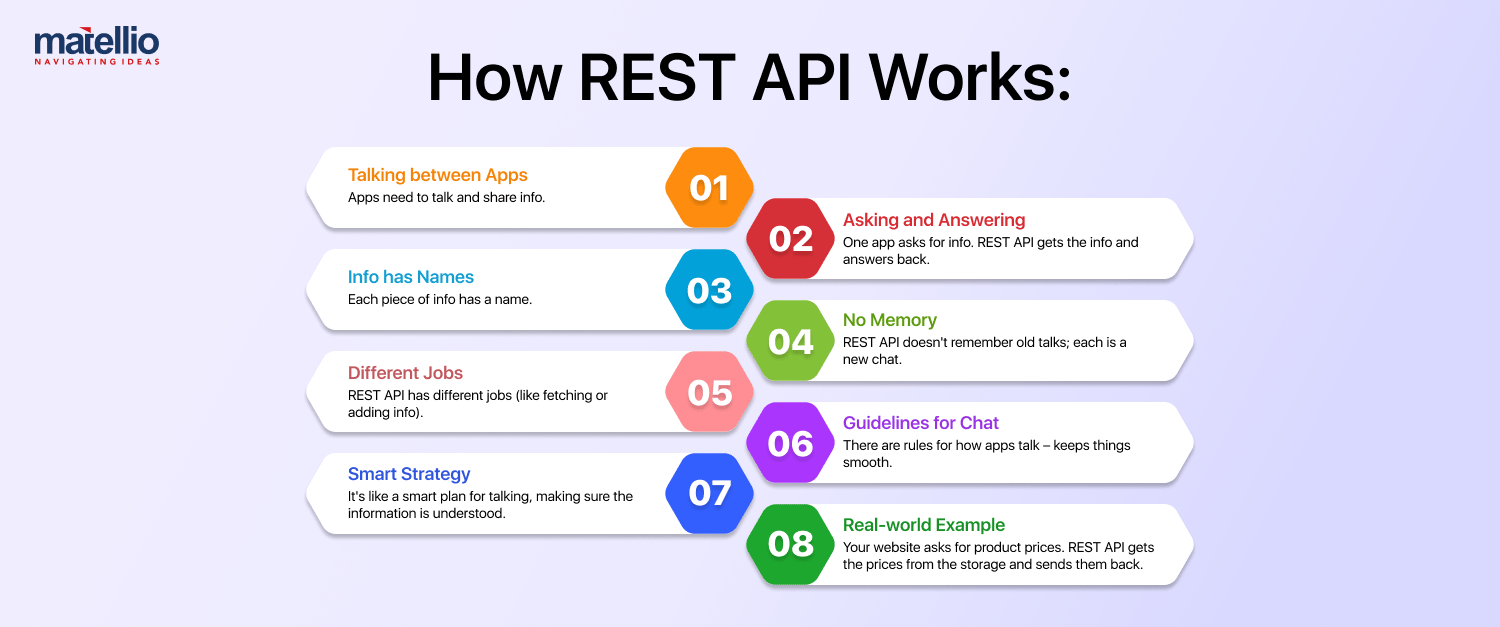 matellio
NAVIGATING IDEAS

How REST API Works:

01
Talking between Apps
Apps need to talk and share info.

02
Asking and Answering
One app asks for info. REST API gets the info and answers back.

03
Info has Names
Each piece of info has a name.

04
No Memory
REST API doesn't remember old talks; each is a new chat.

05
Different Jobs
REST API has different jobs (like fetching or adding info).

06
Guidelines for Chat
There are rules for how apps talk – keeps things smooth.

07
Smart Strategy
It's like a smart plan for talking, making sure the information is understood.

08
Real-world Example
Your website asks for product prices. REST API gets the prices from the storage and sends them back.